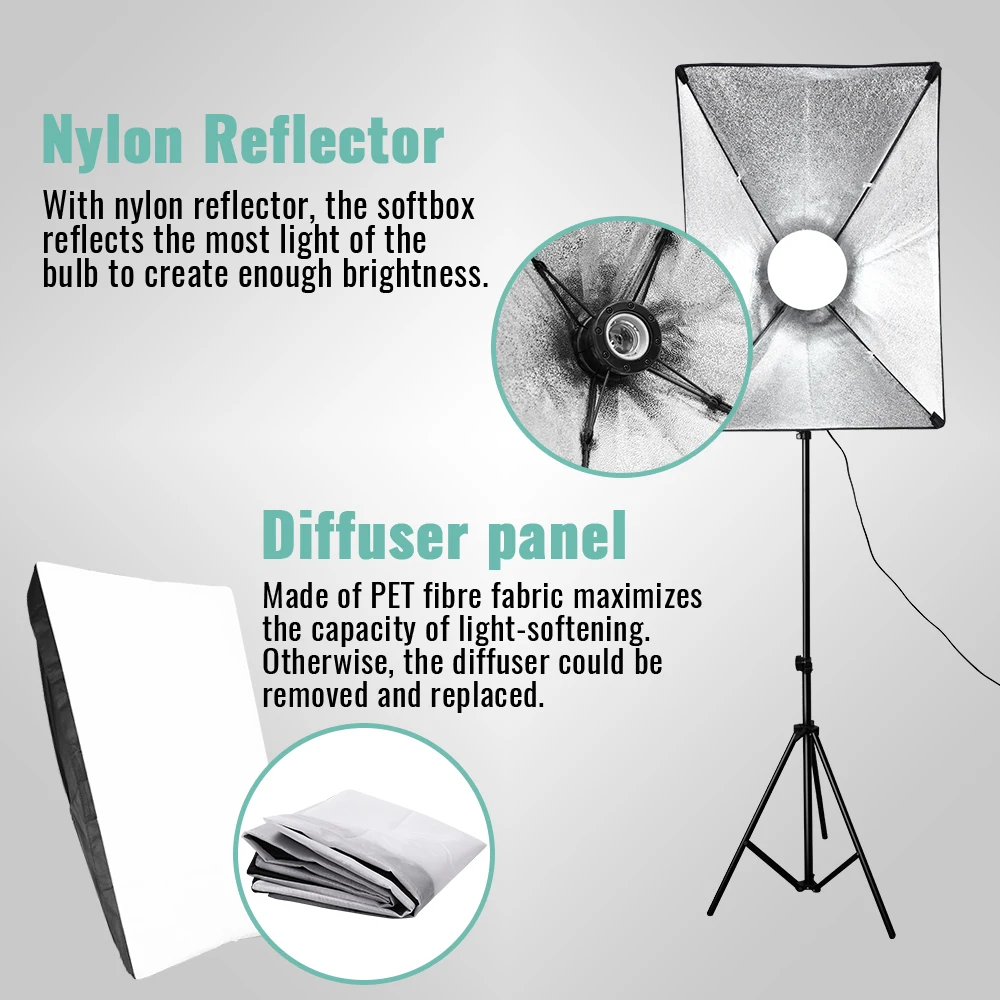 Nylon Reflector

With nylon reflector, the softbox reflects the most light of the bulb to create enough brightness.

Diffuser panel

Made of PET fibre fabric maximizes the capacity of light-softening. Otherwise, the diffuser could be removed and replaced.